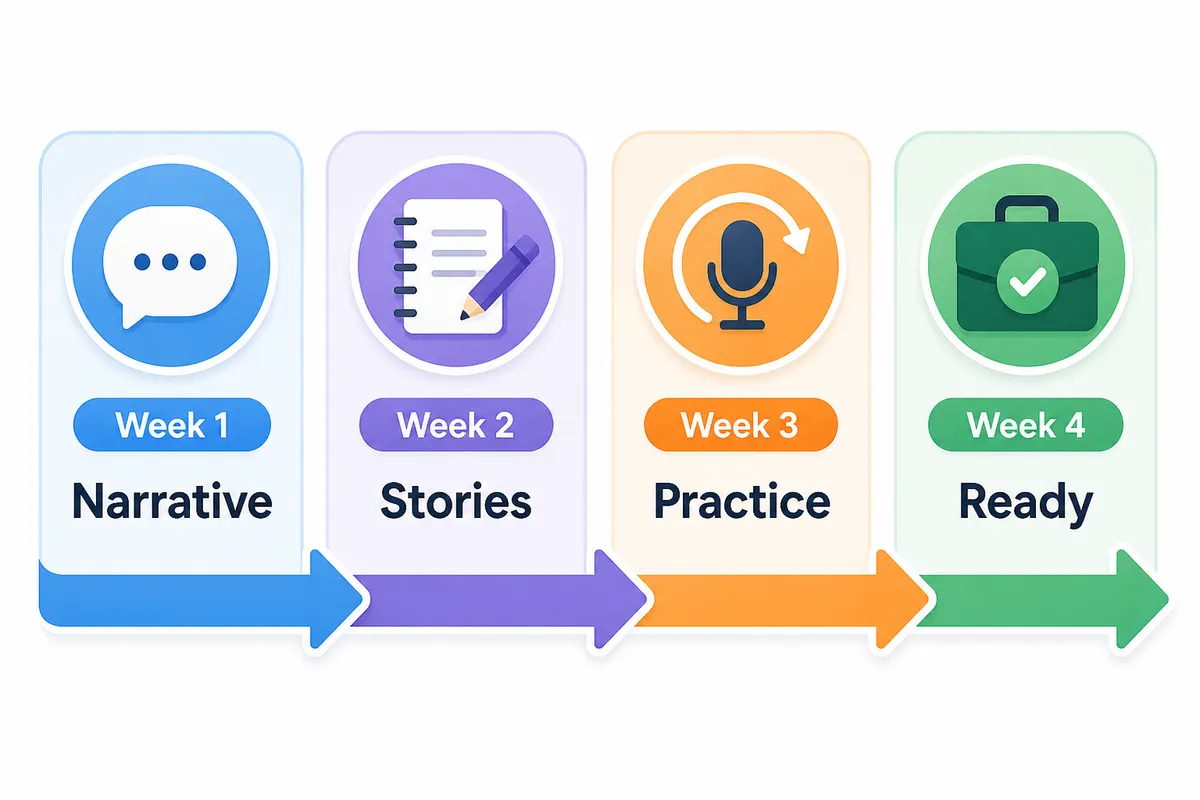 Week 1
Narrative

Week 2
Stories

Week 3
Practice

Week 4
Ready